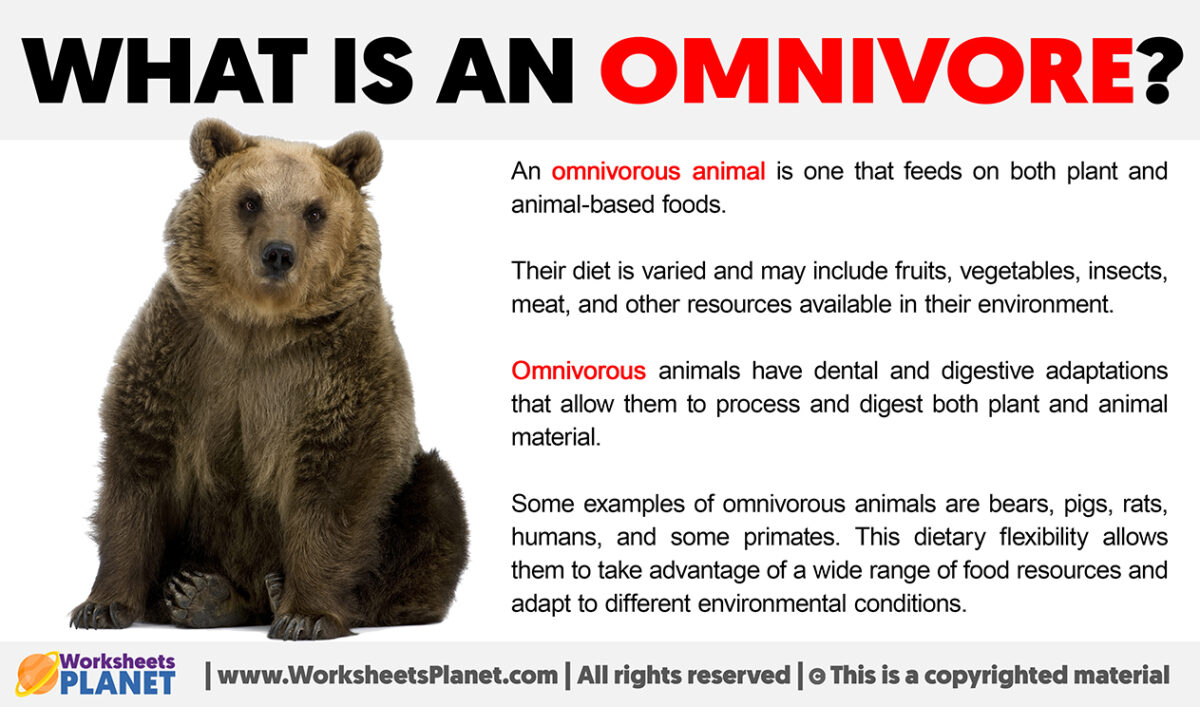 WHAT IS AN OMNIVORE?

An omnivorous animal is one that feeds on both plant and animal-based foods.

Their diet is varied and may include fruits, vegetables, insects, meat, and other resources available in their environment.

Omnivorous animals have dental and digestive adaptations that allow them to process and digest both plant and animal material.

Some examples of omnivorous animals are bears, pigs, rats, humans, and some primates. This dietary flexibility allows them to take advantage of a wide range of food resources and adapt to different environmental conditions.

Worksheets PLANET | www.WorksheetsPlanet.com | All rights reserved | © This is a copyrighted material